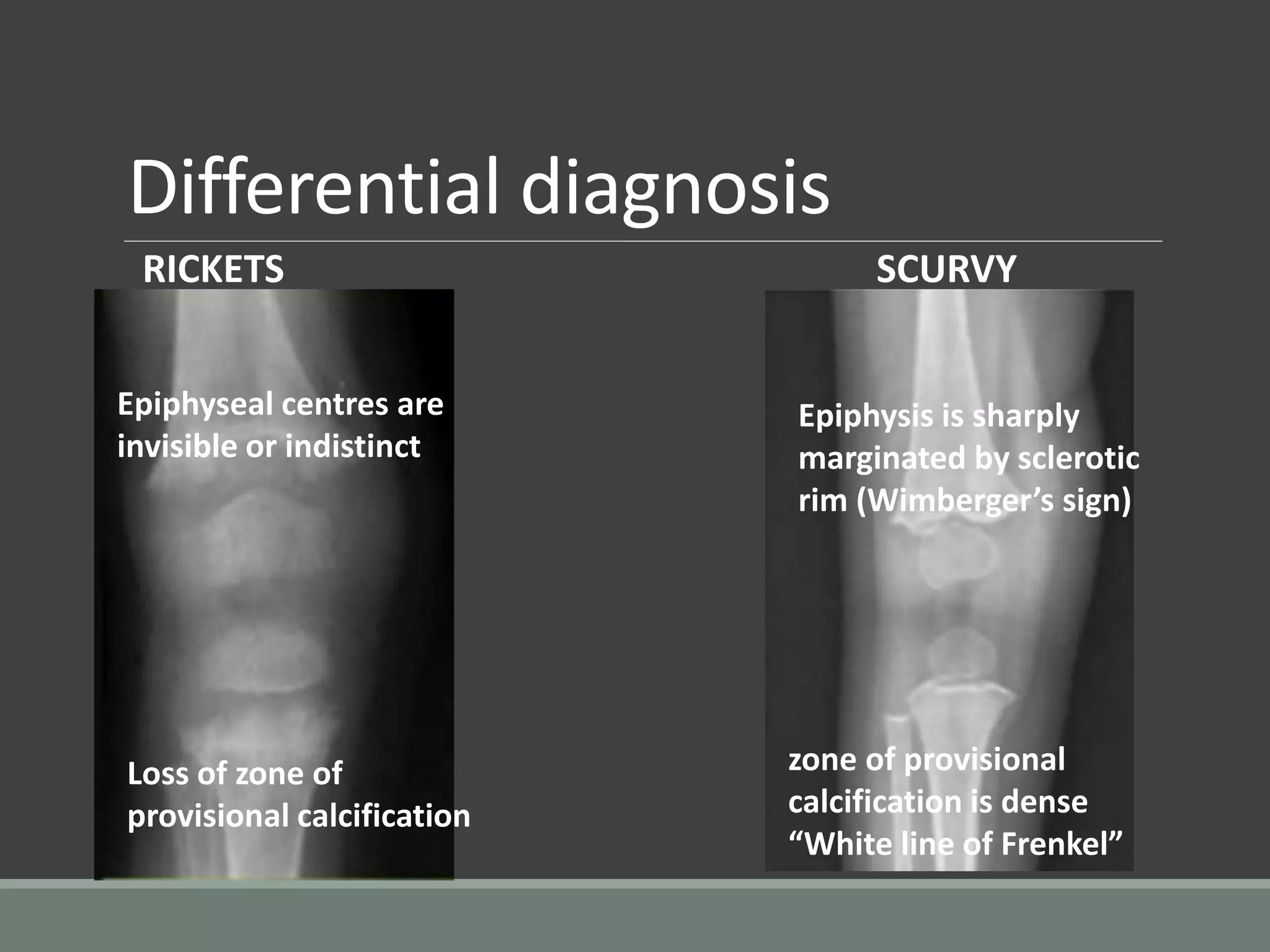 Differential diagnosis

RICKETS

Epiphyseal centres are invisible or indistinct

Loss of zone of provisional calcification

SCURVY

Epiphysis is sharply marginated by sclerotic rim (Wimberger’s sign)

zone of provisional calcification is dense “White line of Frenkel”